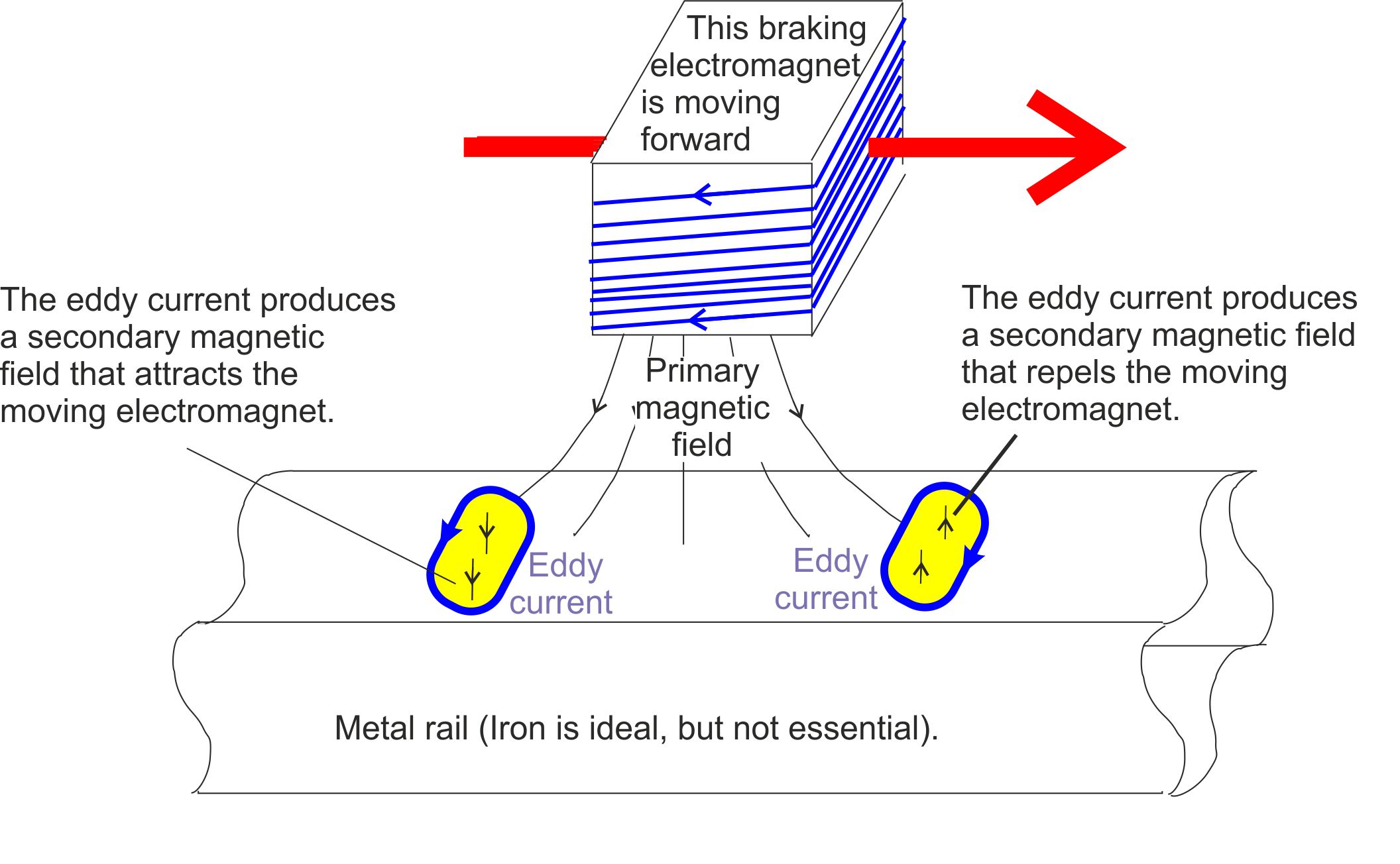 This braking electromagnet is moving forward

The eddy current produces a secondary magnetic field that attracts the moving electromagnet.

Primary magnetic field

The eddy current produces a secondary magnetic field that repels the moving electromagnet.

Eddy current

Eddy current

Metal rail (Iron is ideal, but not essential).